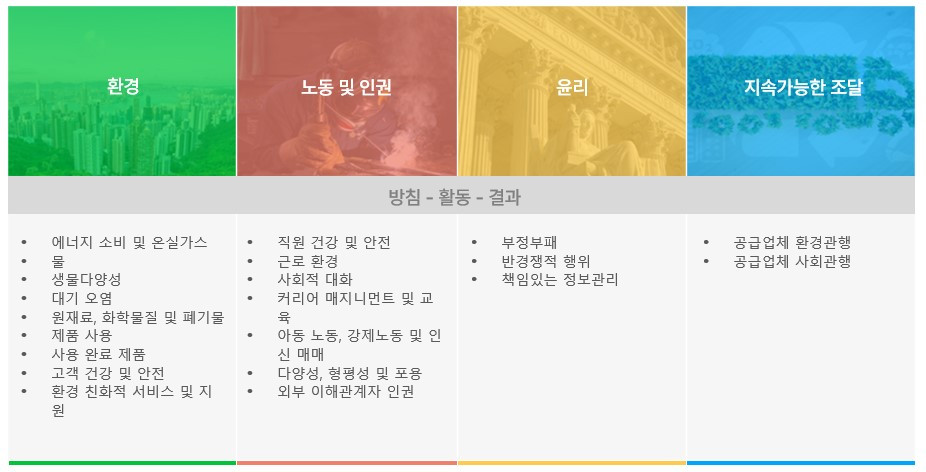 환경

노동 및 인권

윤리

지속가능한 조달

방침 - 활동 - 결과

- 에너지 소비 및 온실가스
- 물
- 생물다양성
- 대기 오염
- 원재료, 화학물질 및 폐기물
- 제품 사용
- 사용 완료 제품
- 고객 건강 및 안전
- 환경 친화적 서비스 및 지원

- 직원 건강 및 안전
- 근로 환경
- 사회적 대화
- 커리어 매지니먼트 및 교육
- 아동 노동, 강제노동 및 인신 매매
- 다양성, 형평성 및 포용
- 외부 이해관계자 인권

- 부정부패
- 반경쟁적 행위
- 책임있는 정보관리

- 공급업체 환경관행
- 공급업체 사회관행